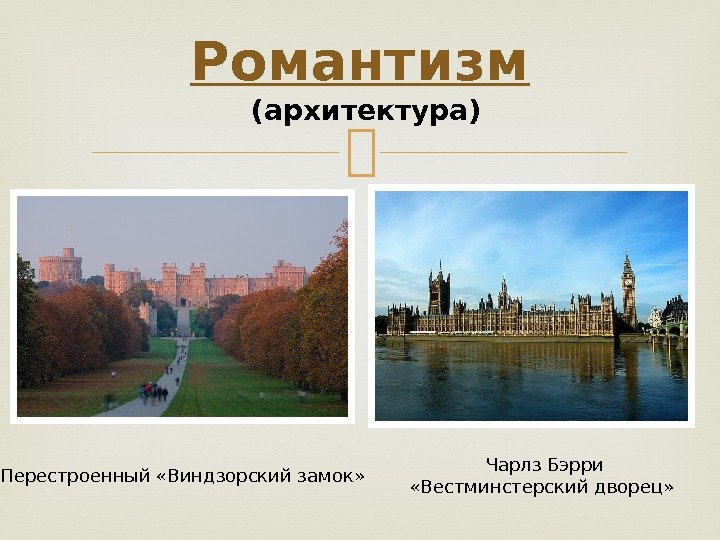 Романтизм
(архитектура)

Перестроенный «Виндзорский замок»

Чарлз Бэрри
«Вестминстерский дворец»